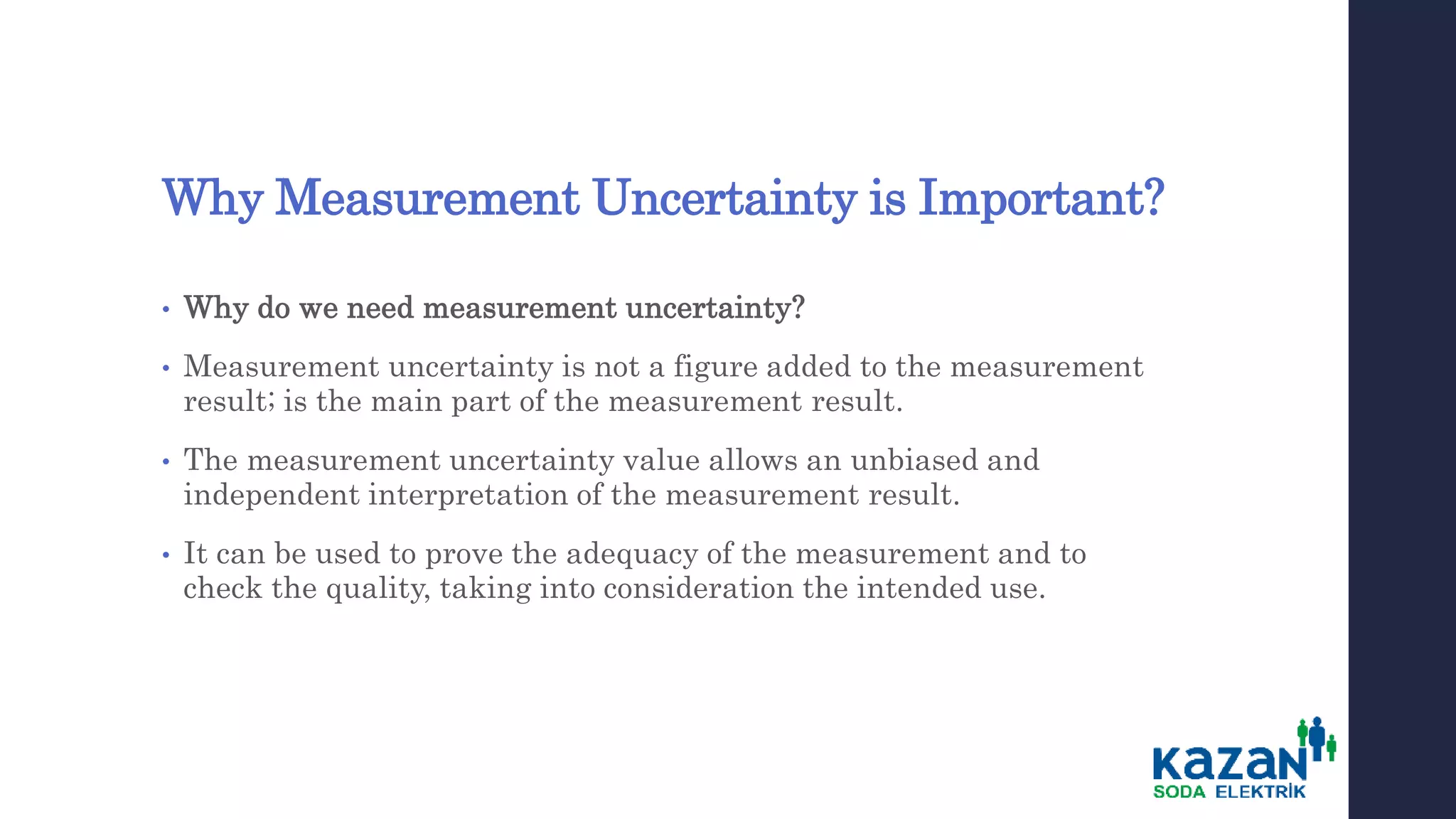 Why Measurement Uncertainty is Important?

• Why do we need measurement uncertainty?

• Measurement uncertainty is not a figure added to the measurement result; is the main part of the measurement result.

• The measurement uncertainty value allows an unbiased and independent interpretation of the measurement result.

• It can be used to prove the adequacy of the measurement and to check the quality, taking into consideration the intended use.

KAZAN
SODA ELEKTRİK